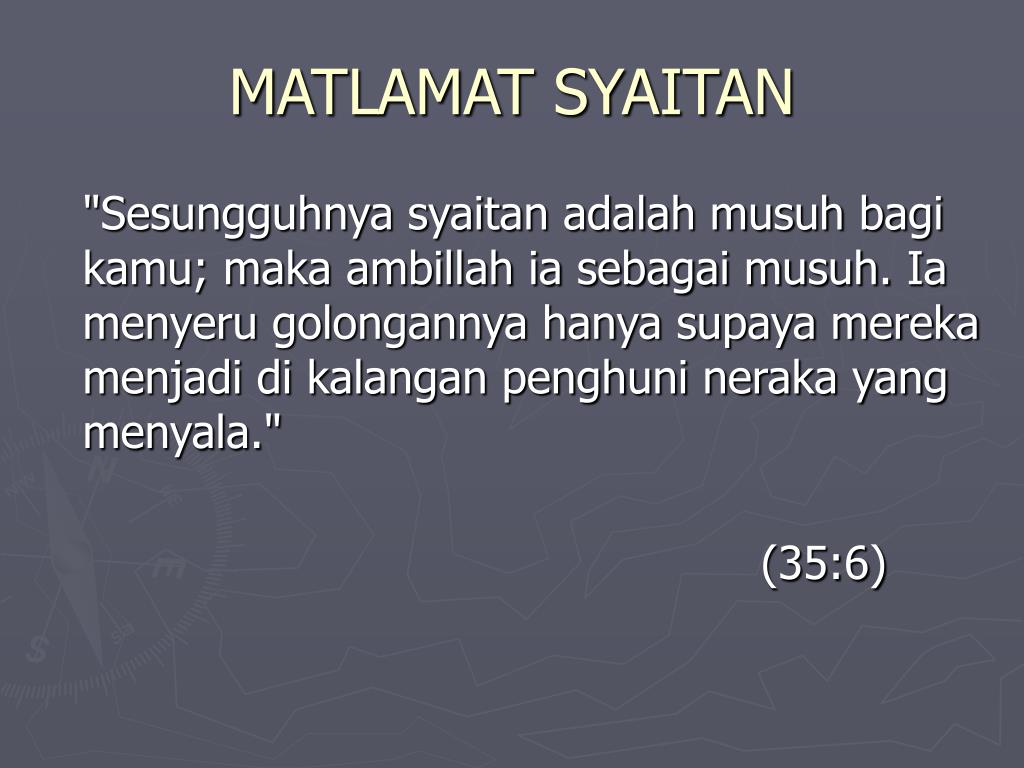 MATLAMAT SYAITAN

"Sesungguhnya syaitan adalah musuh bagi kamu; maka ambillah ia sebagai musuh. Ia menyeru golongannya hanya supaya mereka menjadi di kalangan penghuni neraka yang menyala."

(35:6)